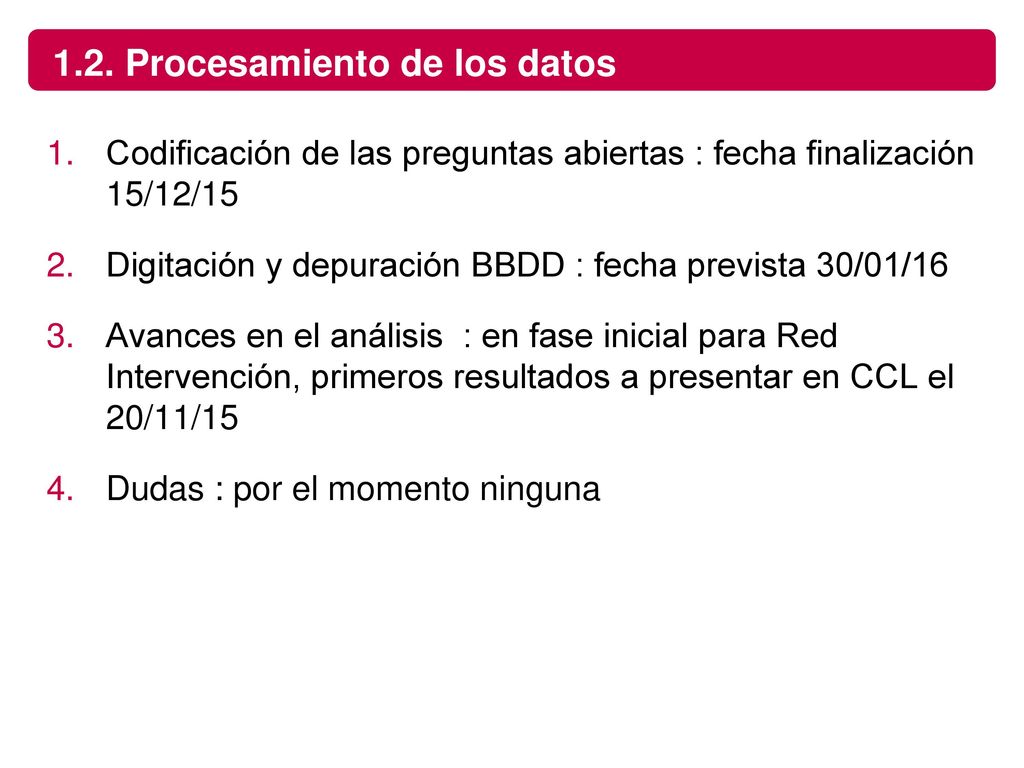 1.2. Procesamiento de los datos

1. Codificación de las preguntas abiertas : fecha finalización 15/12/15

2. Digitación y depuración BBDD : fecha prevista 30/01/16

3. Avances en el análisis : en fase inicial para Red Intervención, primeros resultados a presentar en CCL el 20/11/15

4. Dudas : por el momento ninguna